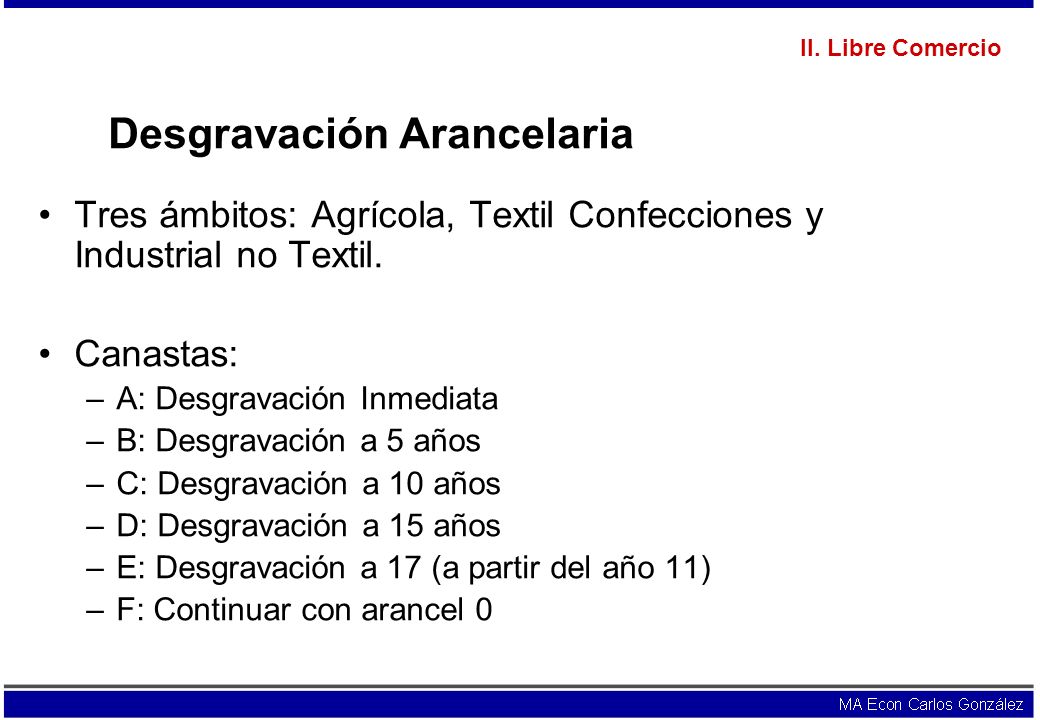 II. Libre Comercio

Desgravación Arancelaria

• Tres ámbitos: Agrícola, Textil Confecciones y Industrial no Textil.

• Canastas:
– A: Desgravación Inmediata
– B: Desgravación a 5 años
– C: Desgravación a 10 años
– D: Desgravación a 15 años
– E: Desgravación a 17 (a partir del año 11)
– F: Continuar con arancel 0

MA Econ Carlos González